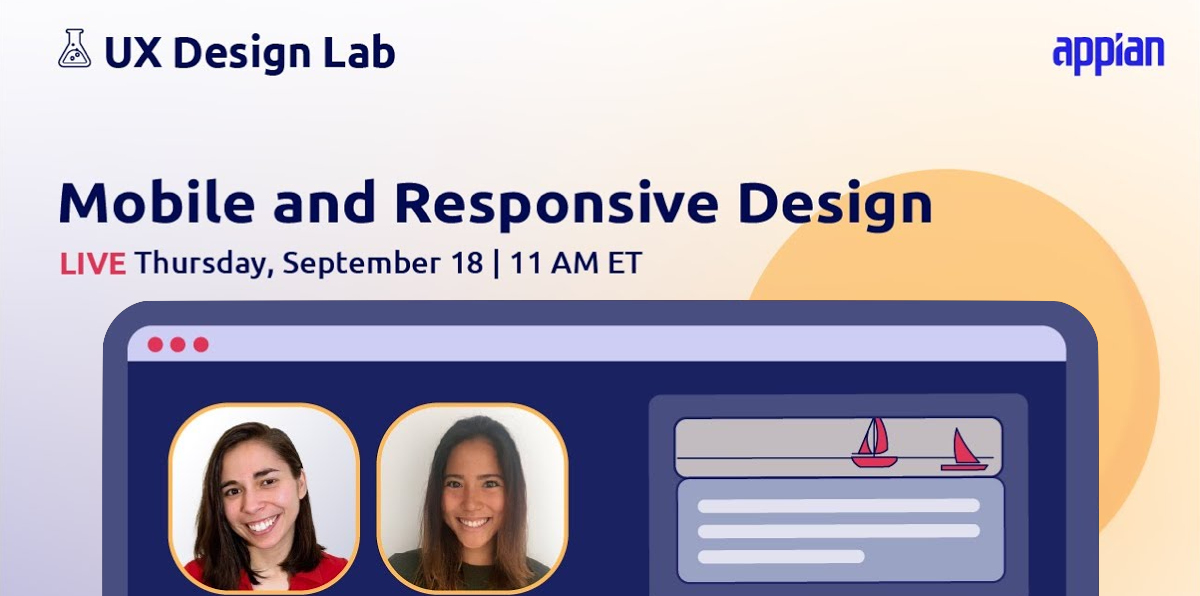 UX Design Lab

appian

Mobile and Responsive Design

LIVE Thursday, September 18 | 11 AM ET